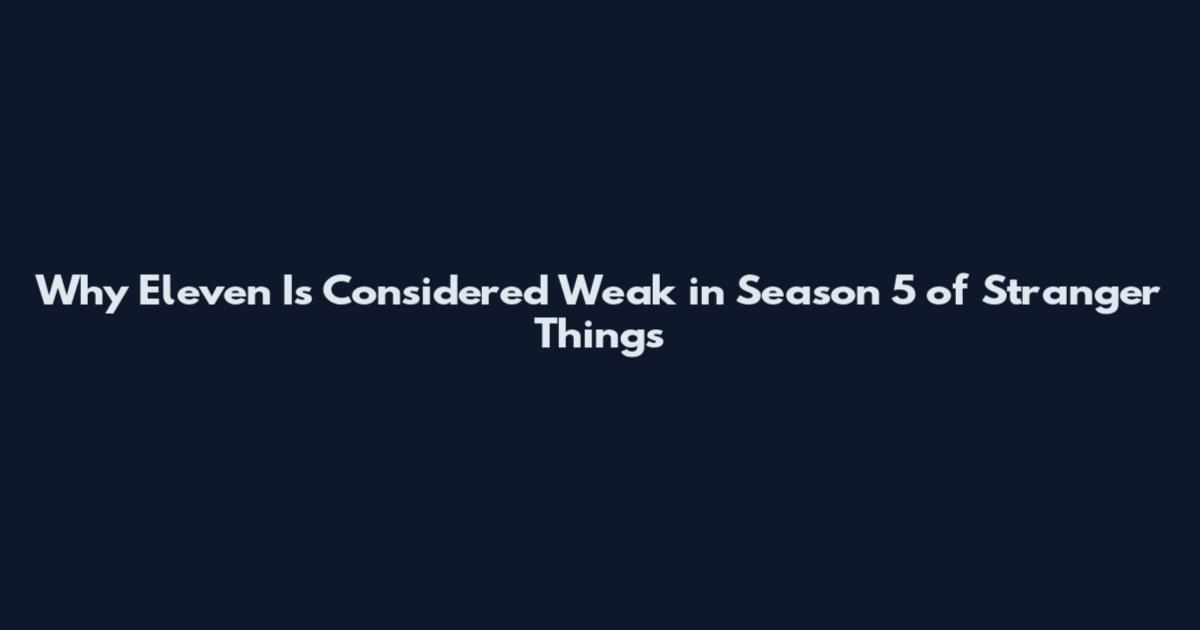 Why Eleven Is Considered Weak in Season 5 of Stranger Things